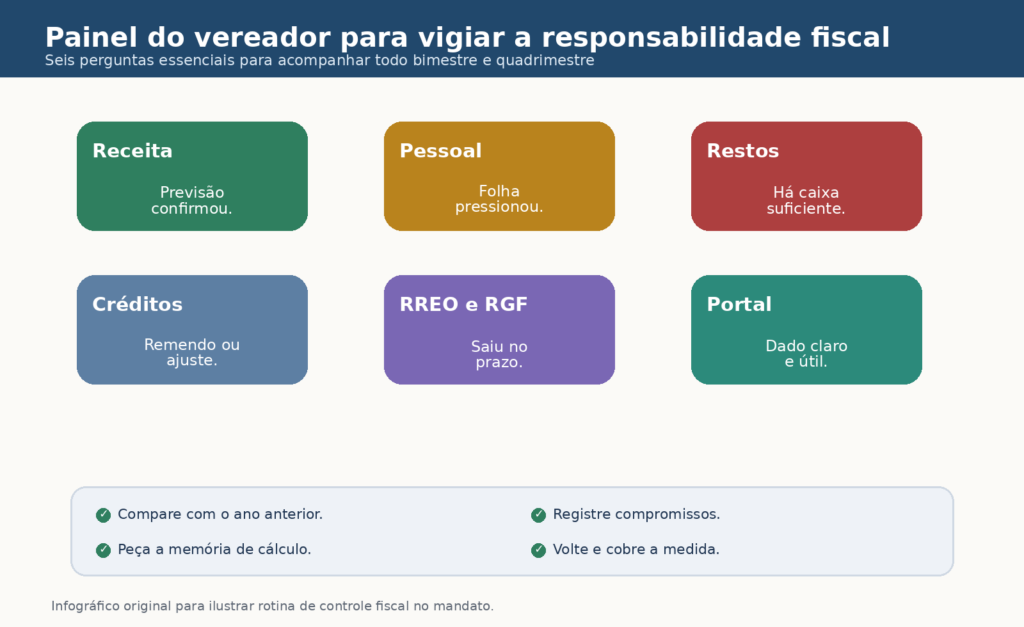 Painel do vereador para vigiar a responsabilidade fiscal
Seis perguntas essenciais para acompanhar todo bimestre e quadrimestre

Receita
Previsão confirmou.

Pessoal
Folha pressionou.

Restos
Há caixa suficiente.

Créditos
Remendo ou ajuste.

RREO e RGF
Saiu no prazo.

Portal
Dado claro e útil.

Compare com o ano anterior.
Peça a memória de cálculo.

Registre compromissos.
Volte e cobre a medida.

Infográfico original para ilustrar rotina de controle fiscal no mandato.